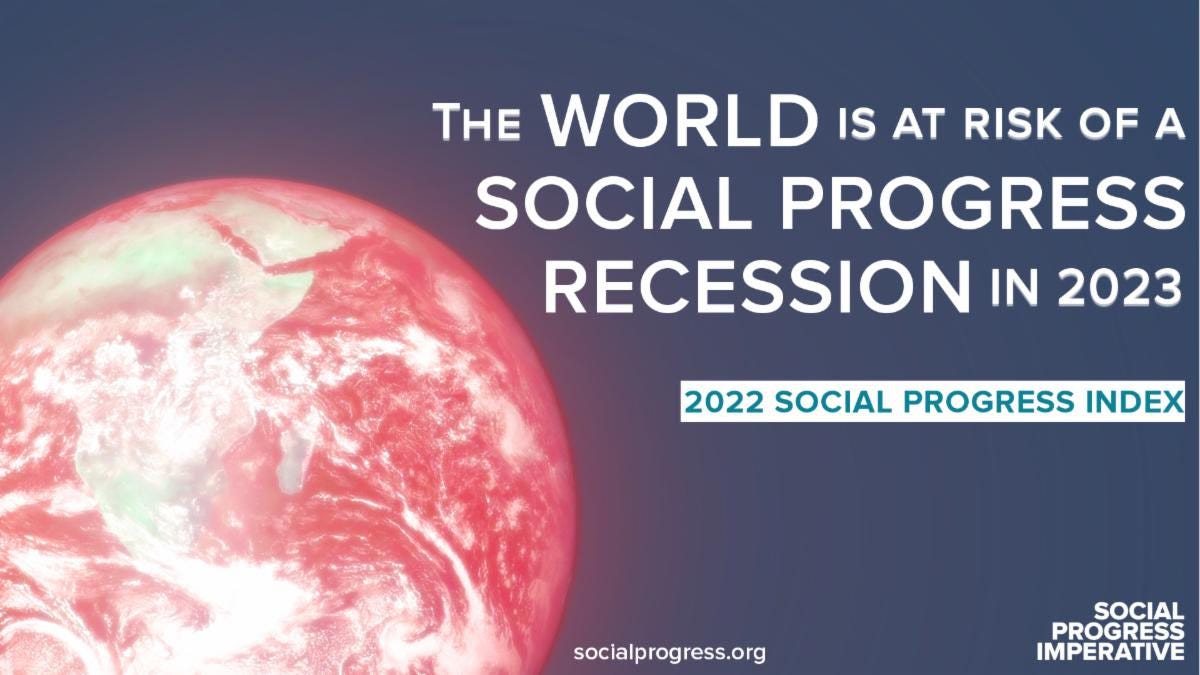 THE WORLD IS AT RISK OF A SOCIAL PROGRESS RECESSION IN 2023

2022 SOCIAL PROGRESS INDEX

socialprogress.org

SOCIAL PROGRESS IMPERATIVE